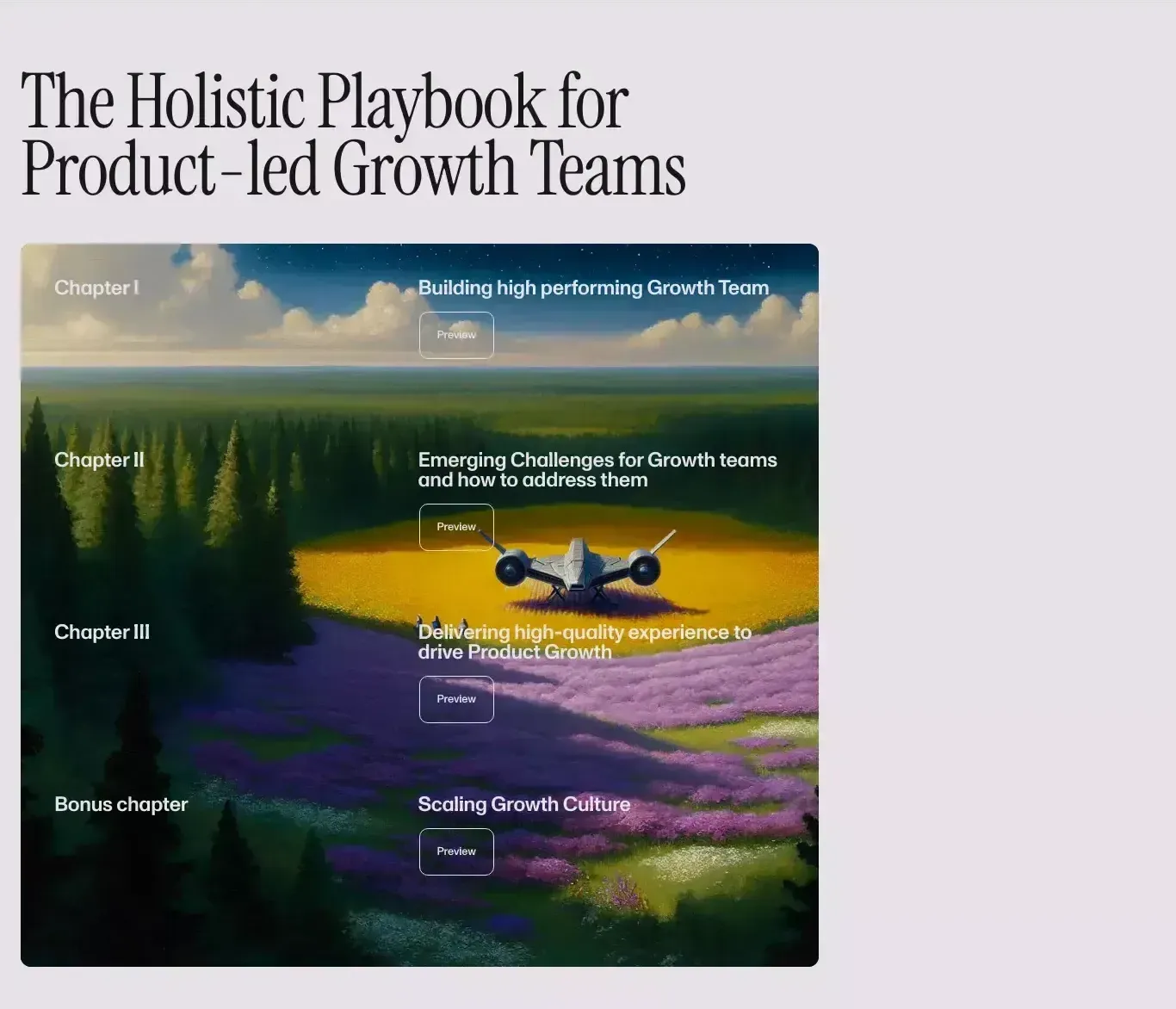 The Holistic Playbook for Product-led Growth Teams

Chapter I

Building high performing Growth Team

Preview

Chapter II

Emerging Challenges for Growth teams and how to address them

Preview

Chapter III

Delivering high-quality experience to drive Product Growth

Preview

Bonus chapter

Scaling Growth Culture

Preview